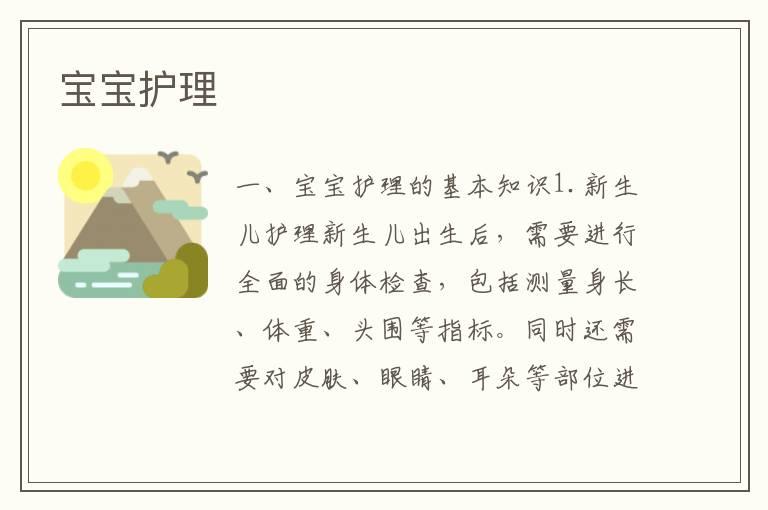 宝宝护理

一、宝宝护理的基本知识1.新生儿护理新生儿出生后，需要进行全面的身体检查，包括测量身长、体重、头围等指标。同时还需要对皮肤、眼睛、耳朵等部位进